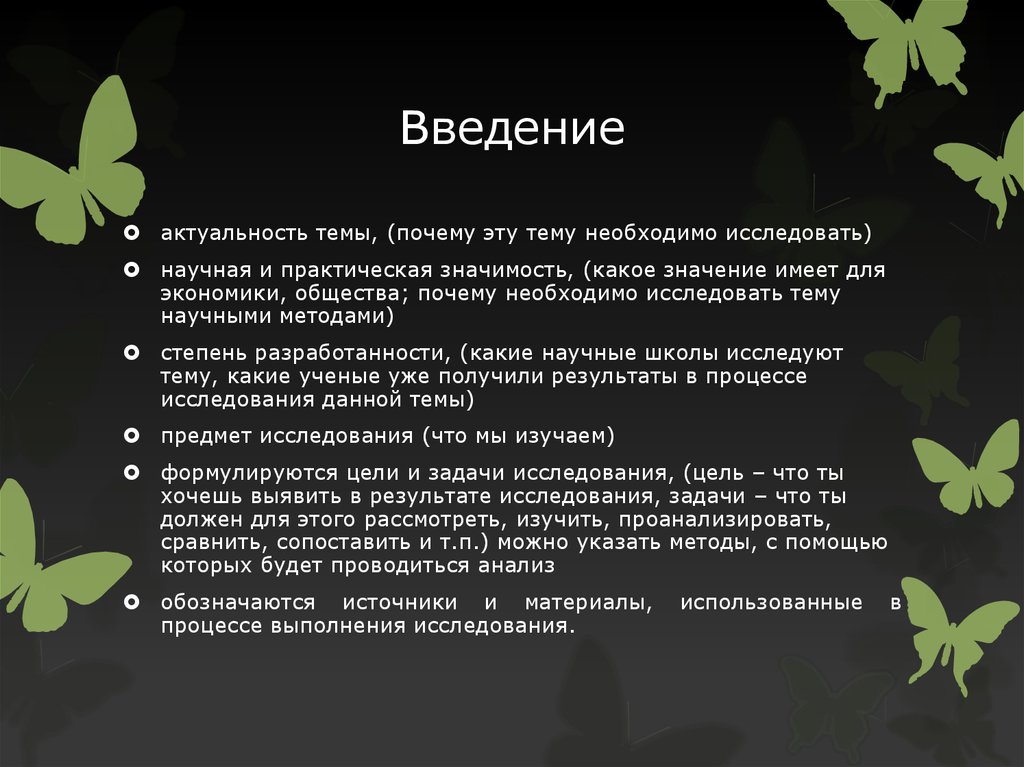 Введение

актуальность темы, (почему эту тему необходимо исследовать)

научная и практическая значимость, (какое значение имеет для экономики, общества; почему необходимо исследовать тему научными методами)

степень разработанности, (какие научные школы исследуют тему, какие ученые уже получили результаты в процессе исследования данной темы)

предмет исследования (что мы изучаем)

формулируются цели и задачи исследования, (цель – что ты хочешь выявить в результате исследования, задачи – что ты должен для этого рассмотреть, изучить, проанализировать, сравнить, сопоставить и т.п.) можно указать методы, с помощью которых будет проводиться анализ

обозначаются источники и материалы, использованные в процессе выполнения исследования.